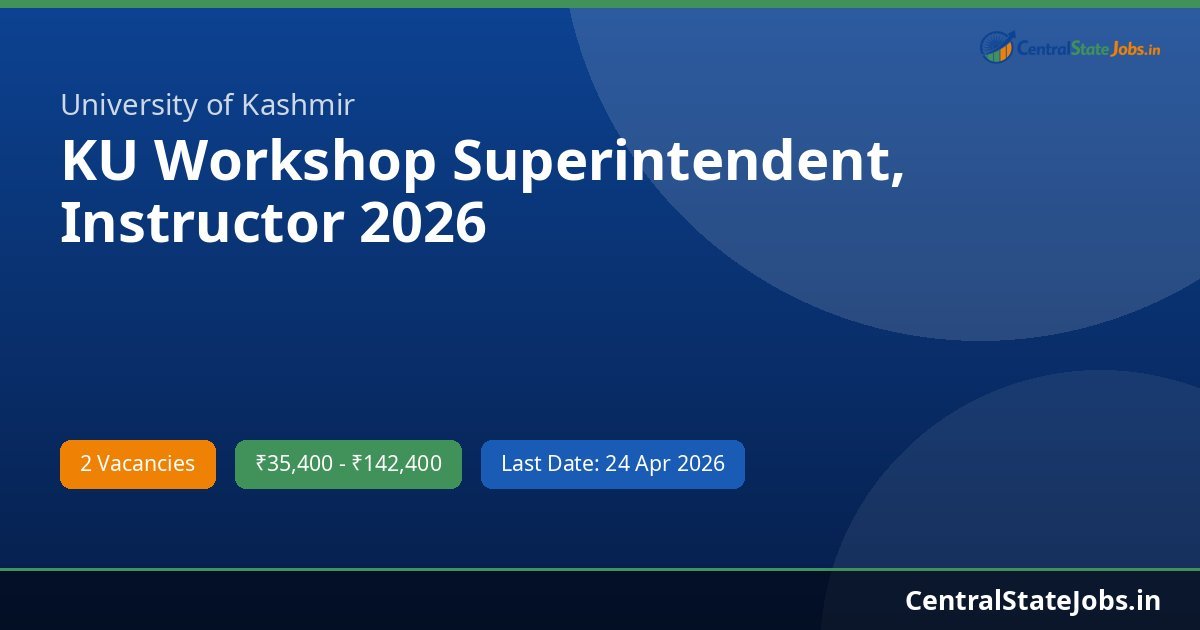 CentralStateJobs.in

University of Kashmir

KU Workshop Superintendent, Instructor 2026

2 Vacancies

₹35,400 - ₹142,400

Last Date: 24 Apr 2026

CentralStateJobs.in